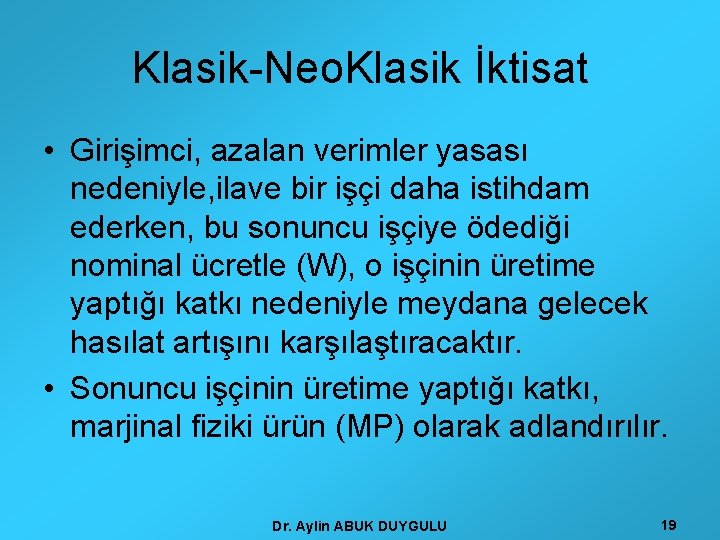 Klasik-NeoKlasik İktisat

• Girişimci, azalan verimler yasası nedeniyle,ilave bir işçi daha istihdam ederken, bu sonuncu işçiye ödediği nominal ücretle (W), o işçinin üretime yaptığı katkı nedeniyle meydana gelecek hasılat artışını karşılaştıracaktır.

• Sonuncu işçinin üretime yaptığı katkı, marjinal fiziki ürün (MP) olarak adlandırılır.

Dr. Aylin ABUK DUYGULU

19